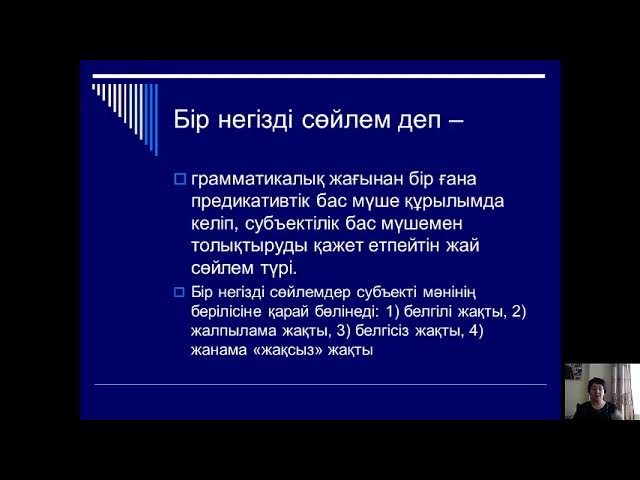 Бір негізді сөйлем деп –

грамматикалық жағынан бір ғана предикативтік бас мүше құрылымда келіп, субъектілік бас мүшемен толықтыруды қажет етпейтін жай сөйлем түрі.

Бір негізді сөйлемдер субъекті мәнінің берілісіне қарай бөлінеді: 1) белгілі жақты, 2) жалпылама жақты, 3) белгісіз жақты, 4) жанама «жақсыз» жақты